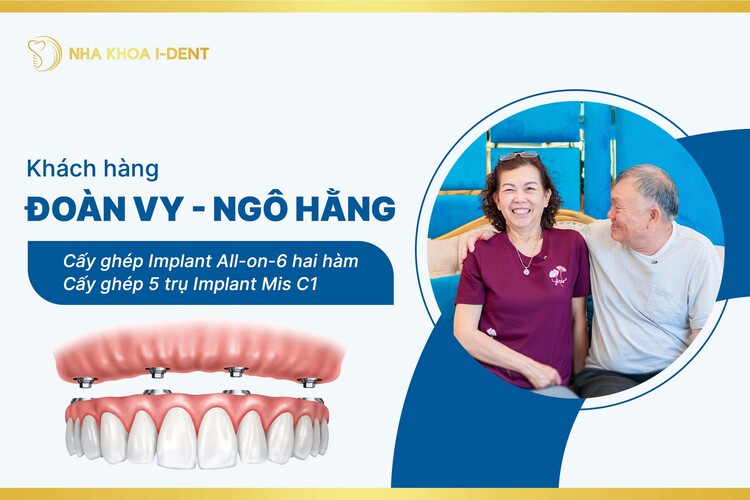 NHA KHOA I-DENT

Khách hàng
ĐOÀN VY - NGÔ HẰNG

Cấy ghép Implant All-on-6 hai hàm
Cấy ghép 5 trụ Implant Mis C1